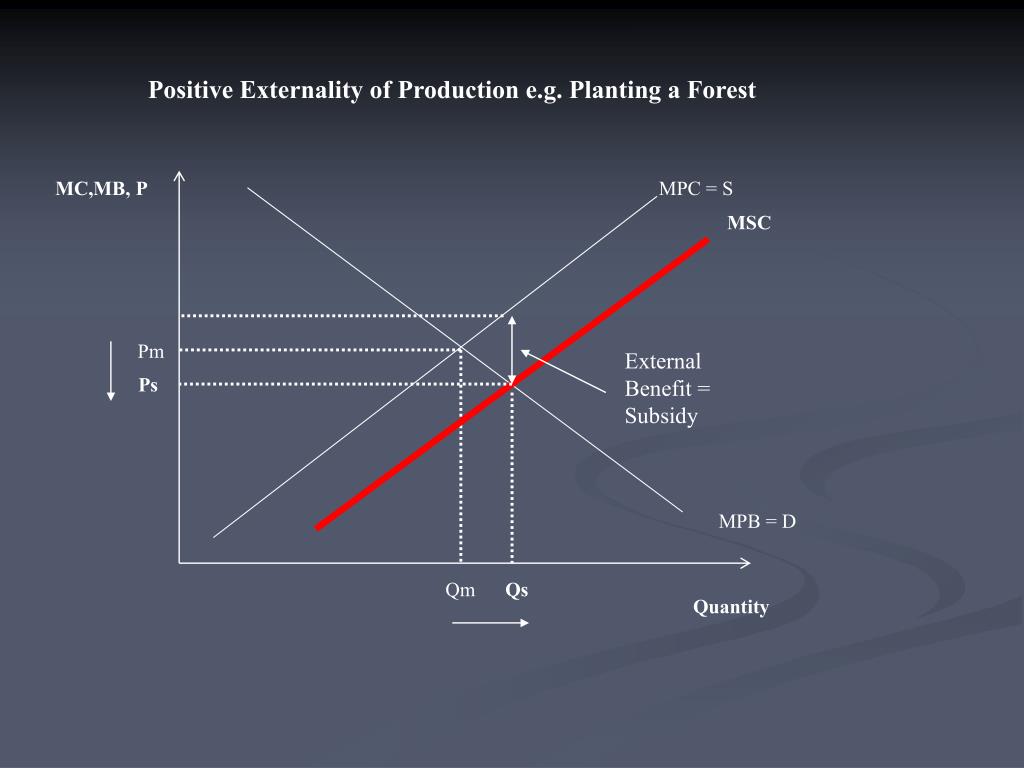 Positive Externality of Production e.g. Planting a Forest

MC,MB, P

MPC = S

MSC

Pm

Ps

External Benefit = Subsidy

MPB = D

Qm

Qs

Quantity